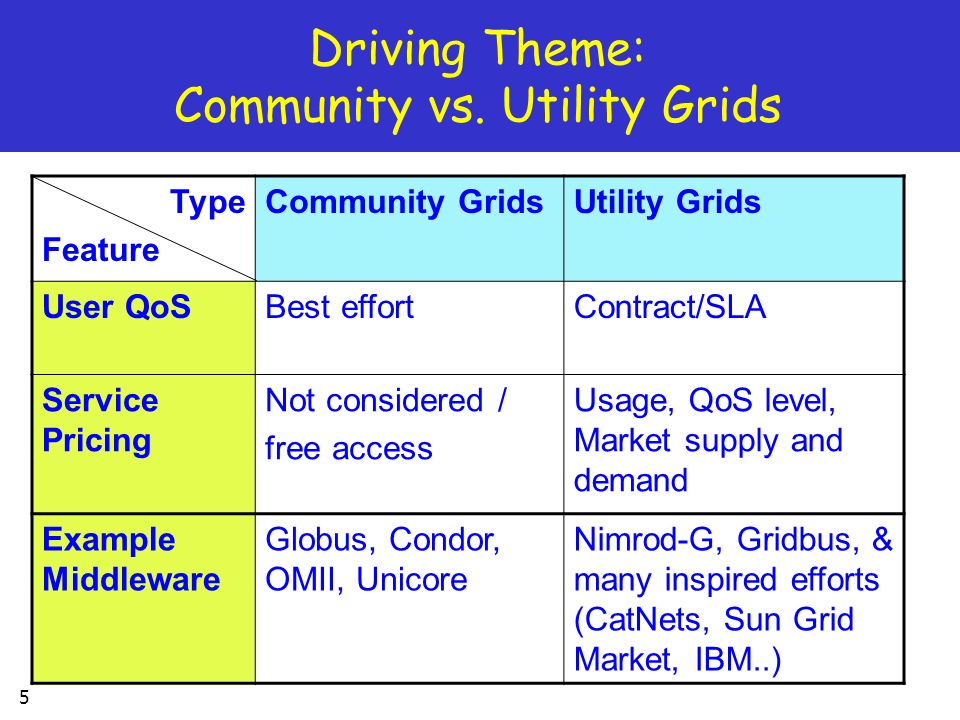 Driving Theme:
Community vs. Utility Grids

| Type / Feature | Community Grids | Utility Grids |
|---|---|---|
| User QoS | Best effort | Contract/SLA |
| Service Pricing | Not considered / free access | Usage, QoS level, Market supply and demand |
| Example Middleware | Globus, Condor, OMII, Unicore | Nimrod-G, Gridbus, & many inspired efforts (CatNets, Sun Grid Market, IBM..) |

5